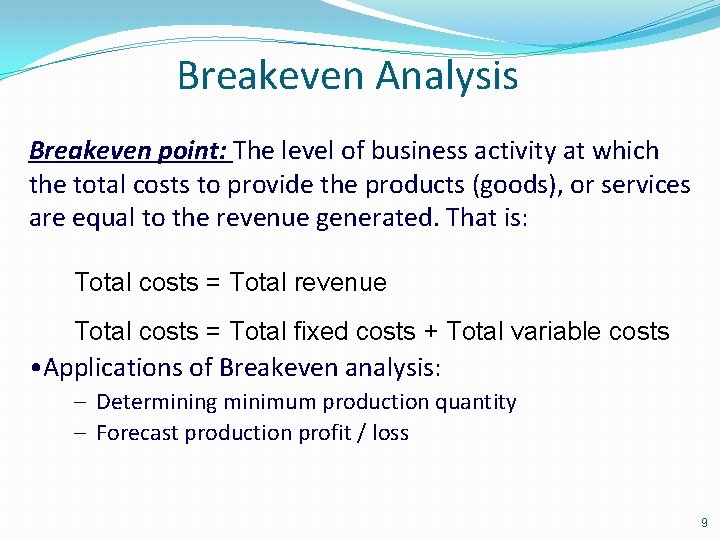 Breakeven Analysis

Breakeven point: The level of business activity at which the total costs to provide the products (goods), or services are equal to the revenue generated. That is:

Total costs = Total revenue

Total costs = Total fixed costs + Total variable costs

•Applications of Breakeven analysis:
– Determining minimum production quantity
– Forecast production profit / loss

9